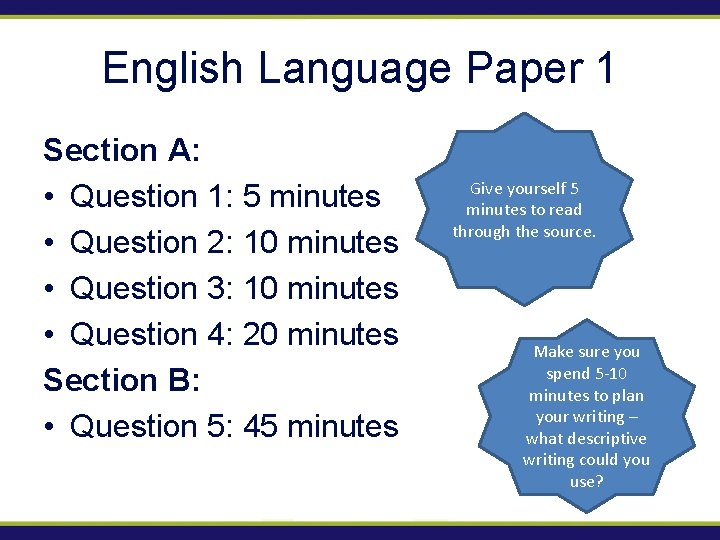 English Language Paper 1

Section A:
• Question 1: 5 minutes
• Question 2: 10 minutes
• Question 3: 10 minutes
• Question 4: 20 minutes
Section B:
• Question 5: 45 minutes

Give yourself 5 minutes to read through the source.

Make sure you spend 5-10 minutes to plan your writing – what descriptive writing could you use?